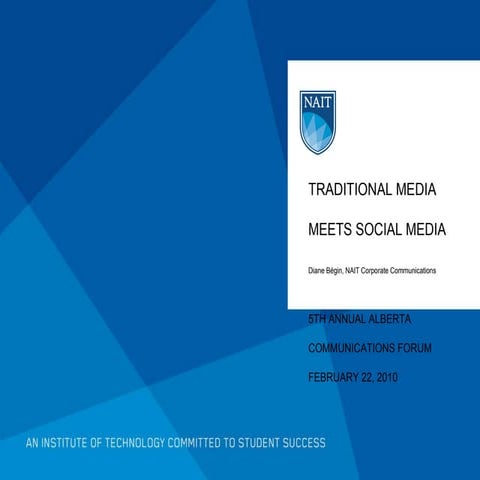 NAIT

TRADITIONAL MEDIA

MEETS SOCIAL MEDIA

Diane Bégin, NAIT Corporate Communications

5TH ANNUAL ALBERTA

COMMUNICATIONS FORUM

FEBRUARY 22, 2010

AN INSTITUTE OF TECHNOLOGY COMMITTED TO STUDENT SUCCESS